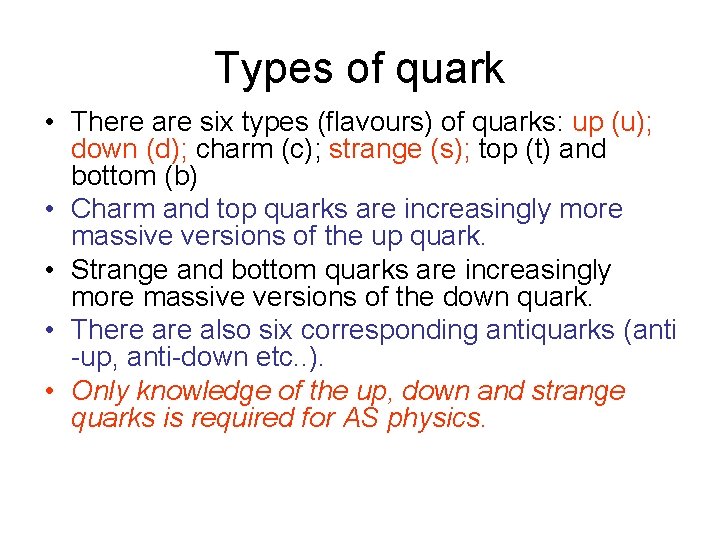 Types of quark

• There are six types (flavours) of quarks: up (u); down (d); charm (c); strange (s); top (t) and bottom (b)
• Charm and top quarks are increasingly more massive versions of the up quark.
• Strange and bottom quarks are increasingly more massive versions of the down quark.
• There are also six corresponding antiquarks (anti -up, anti-down etc..).
• Only knowledge of the up, down and strange quarks is required for AS physics.